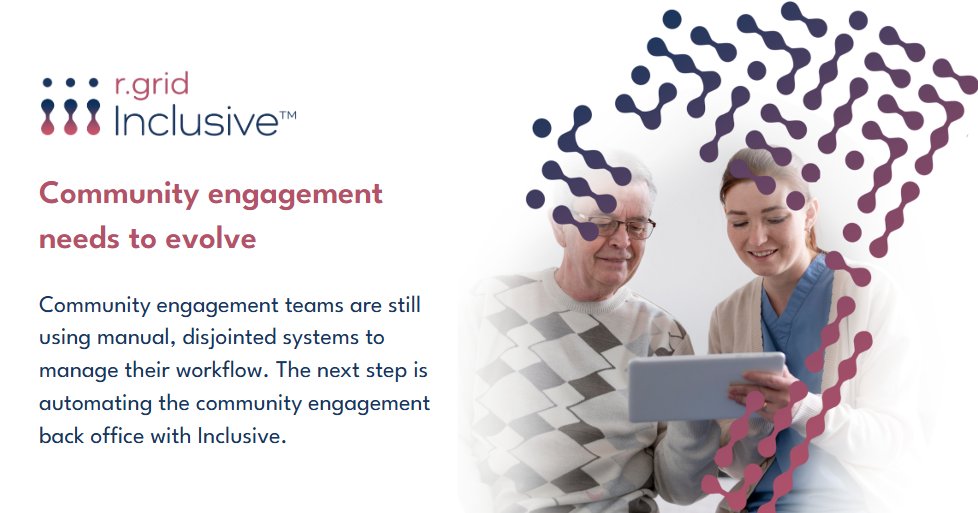 r.grid
Inclusive™

Community engagement needs to evolve

Community engagement teams are still using manual, disjointed systems to manage their workflow. The next step is automating the community engagement back office with Inclusive.